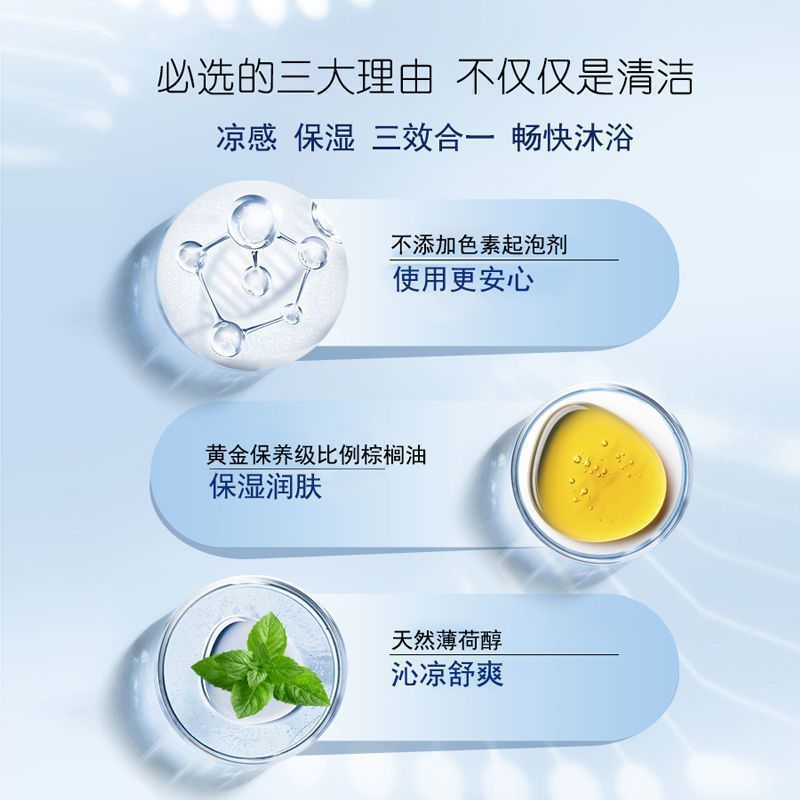 必选的三大理由 不仅仅是清洁

凉感 保湿 三效合一 畅快沐浴

不添加色素起泡剂
使用更安心

黄金保养级比例棕榈油
保湿润肤

天然薄荷醇
沁凉舒爽